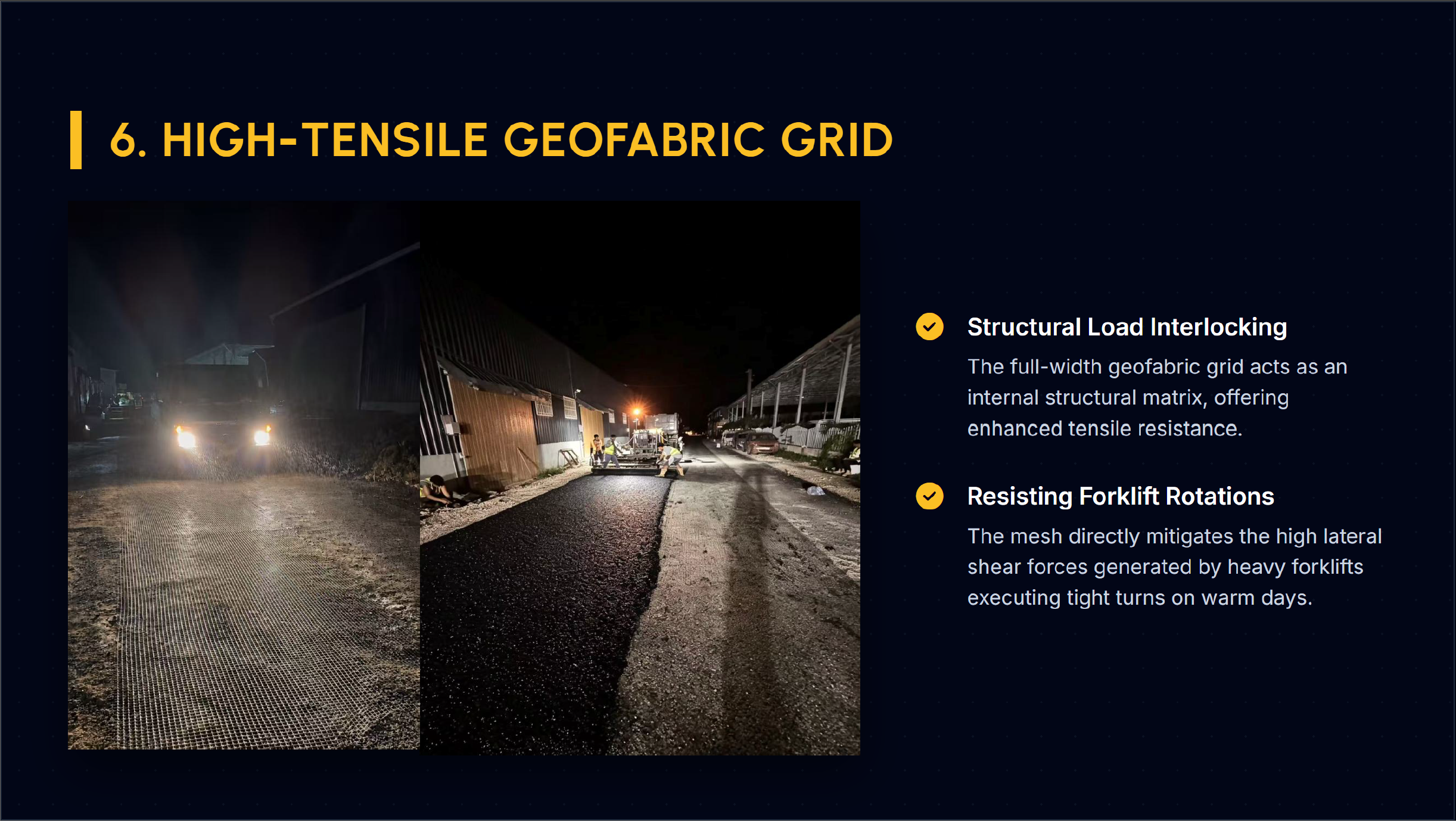 6. HIGH-TENSILE GEOFABRIC GRID

Structural Load Interlocking

The full-width geofabric grid acts as an internal structural matrix, offering enhanced tensile resistance.

Resisting Forklift Rotations

The mesh directly mitigates the high lateral shear forces generated by heavy forklifts executing tight turns on warm days.